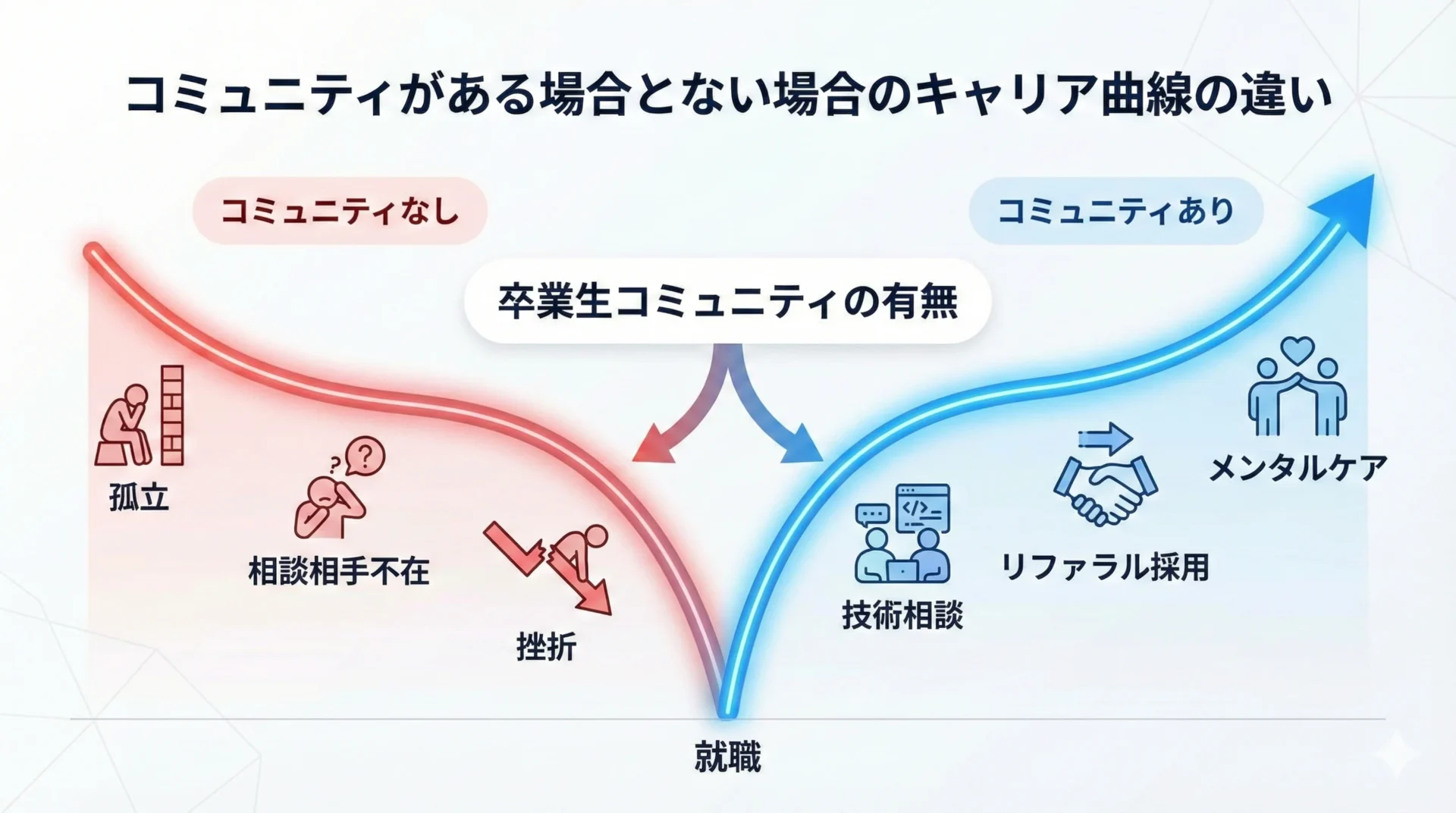 コミュニティがある場合とない場合のキャリア曲線の違い

コミュニティなし

コミュニティあり

卒業生コミュニティの有無

孤立

相談相手不在

挫折

技術相談

リファラル採用

メンタルケア

就職